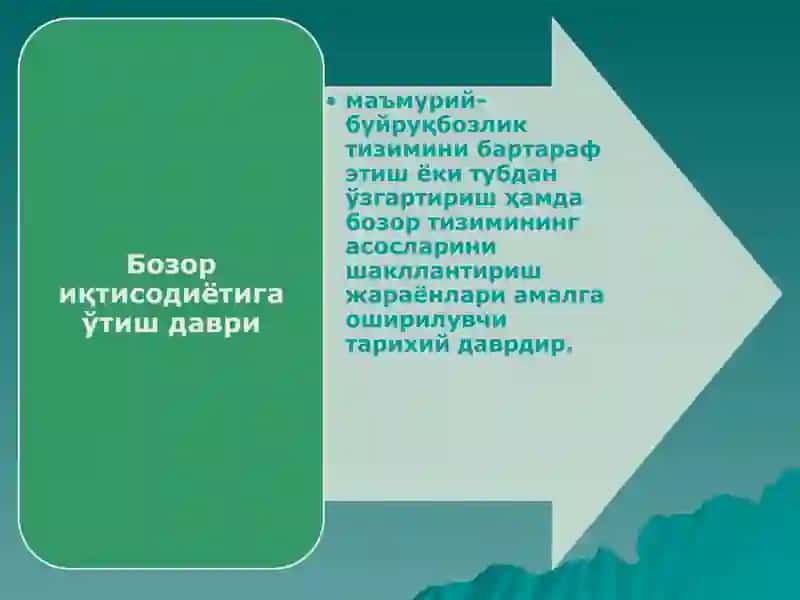 Бозор иқтисодиётига ўтиш даври

• маъмурий-буйруқбозлик тизимини бартараф этиш ёки тубдан ўзгартириш ҳамда бозор тизимининг асосларини шакллантириш жараёнлари амалга оширилувчи тарихий даврдир.